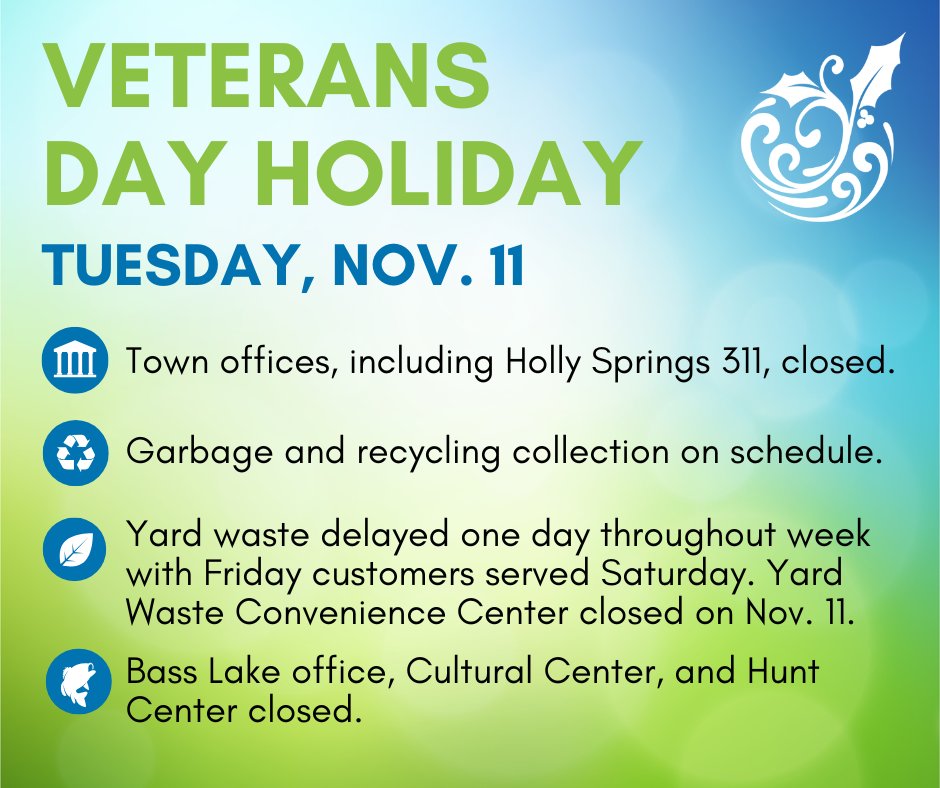 VETERANS DAY HOLIDAY

TUESDAY, NOV. 11

Town offices, including Holly Springs 311, closed.

Garbage and recycling collection on schedule.

Yard waste delayed one day throughout week with Friday customers served Saturday. Yard Waste Convenience Center closed on Nov. 11.

Bass Lake office, Cultural Center, and Hunt Center closed.